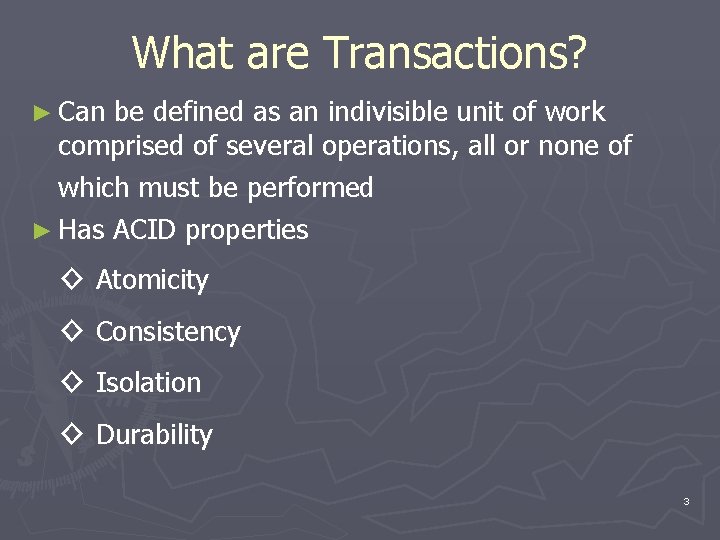 What are Transactions?

► Can be defined as an indivisible unit of work comprised of several operations, all or none of which must be performed

► Has ACID properties

◇ Atomicity

◇ Consistency

◇ Isolation

◇ Durability

3